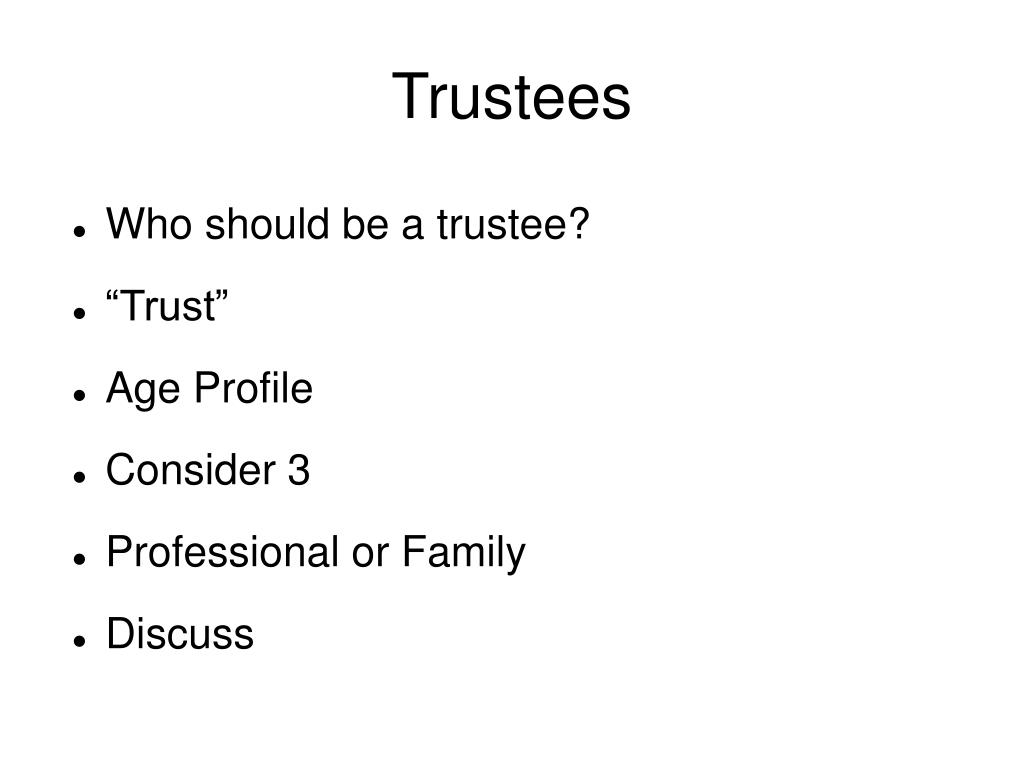 Trustees

- Who should be a trustee?
- “Trust”
- Age Profile
- Consider 3
- Professional or Family
- Discuss